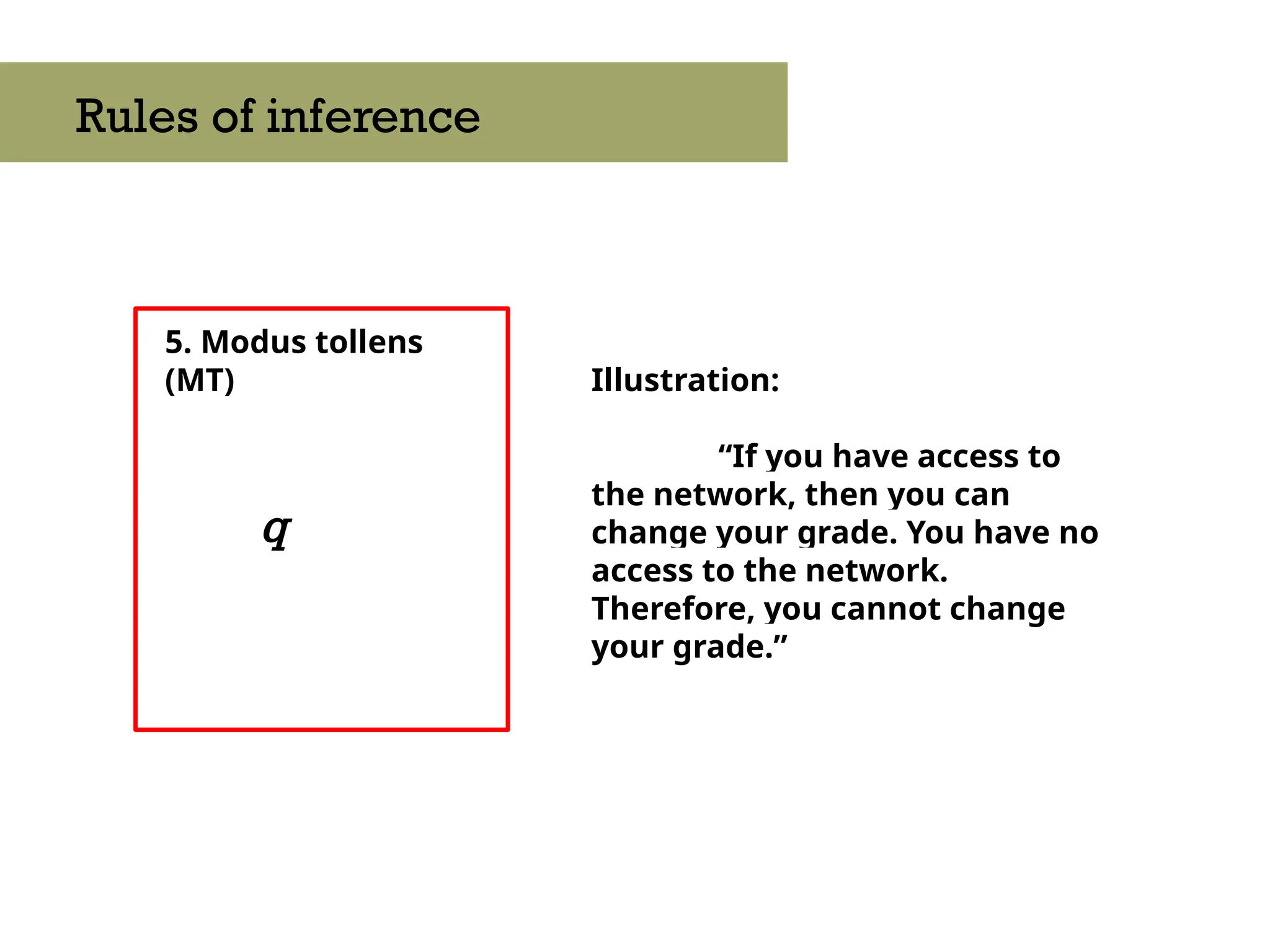 Rules of inference

5. Modus tollens (MT)

$q$

Illustration:

“If you have access to the network, then you can change your grade. You have no access to the network. Therefore, you cannot change your grade.”